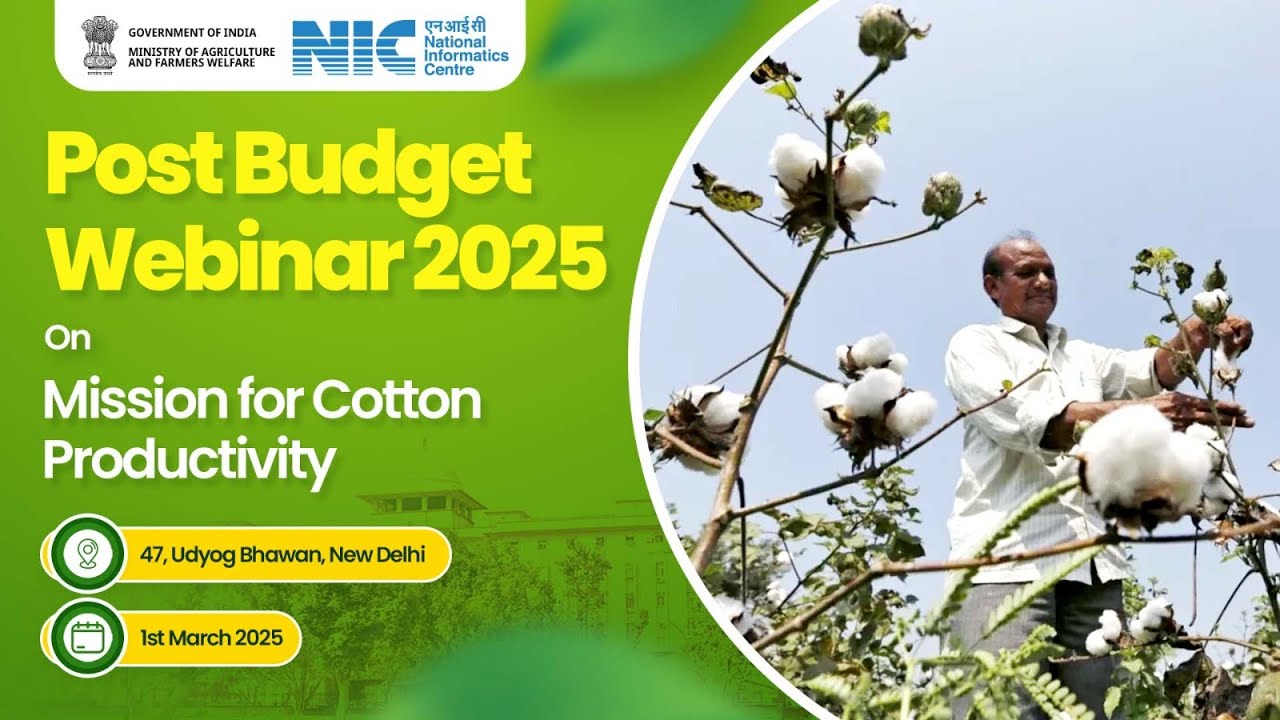 सत्यमेव जयते
GOVERNMENT OF INDIA
MINISTRY OF AGRICULTURE AND FARMERS WELFARE

NIC एनआईसी National Informatics Centre

Post Budget Webinar 2025

On

Mission for Cotton Productivity

47, Udyog Bhawan, New Delhi

1st March 2025